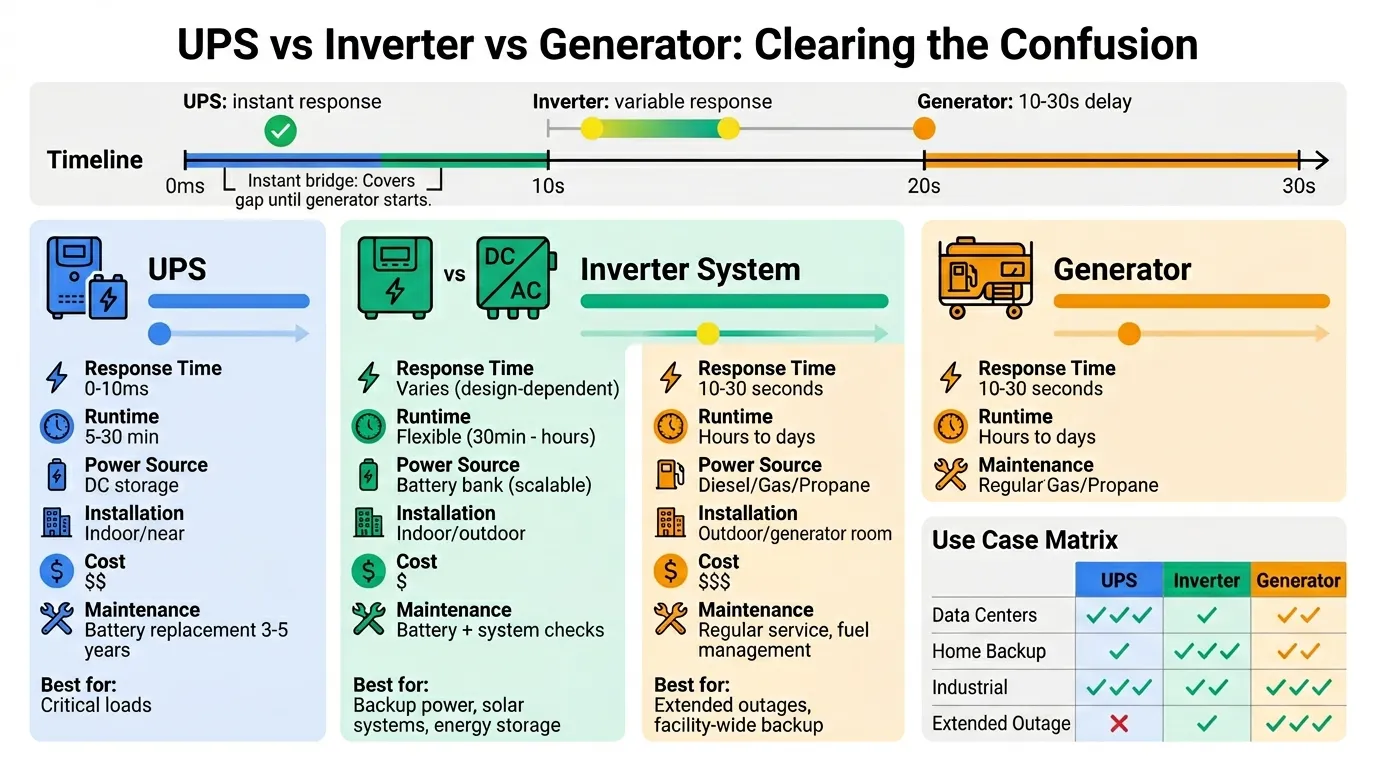 UPS vs Inverter vs Generator: Clearing the Confusion

UPS: instant response

Inverter: variable response

Generator: 10-30s delay

Timeline

0ms

Instant bridge: Covers gap until generator starts.

10s

20s

30s

UPS

Response Time
0-10ms

Runtime
5-30 min

Power Source
DC storage

Installation
Indoor/near

Cost
$$

Maintenance
Battery replacement 3-5 years

Best for:
Critical loads

vs

DC

AC

Inverter System

Response Time
Varies (design-dependent)

Runtime
Flexible (30min - hours)

Power Source
Battery bank (scalable)

Installation
Indoor/outdoor

Cost
$

Maintenance
Battery + system checks

Best for:
Backup power, solar systems, energy storage

Response Time
10-30 seconds

Runtime
Hours to days

Power Source
Diesel/Gas/Propane

Installation
Outdoor/generator room

Cost
$$$

Maintenance
Regular service, fuel management

Best for:
Extended outages, facility-wide backup

Generator

Response Time
10-30 seconds

Runtime
Hours to days

Maintenance
Regular Gas/Propane

Use Case Matrix

| | UPS | Inverter | Generator |
|---|---|---|---|
| Data Centers | ✓✓✓ | ✓ | ✓✓ |
| Home Backup | ✓ | ✓✓✓ | ✓✓ |
| Industrial | ✓✓✓ | ✓✓ | ✓✓✓ |
| Extended Outage | ✗ | ✓ | ✓✓✓ |